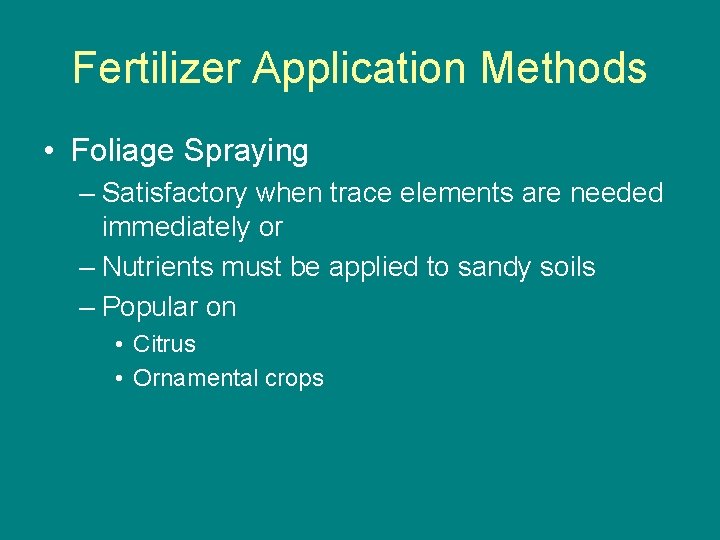 Fertilizer Application Methods

• Foliage Spraying

– Satisfactory when trace elements are needed immediately or

– Nutrients must be applied to sandy soils

– Popular on

• Citrus

• Ornamental crops